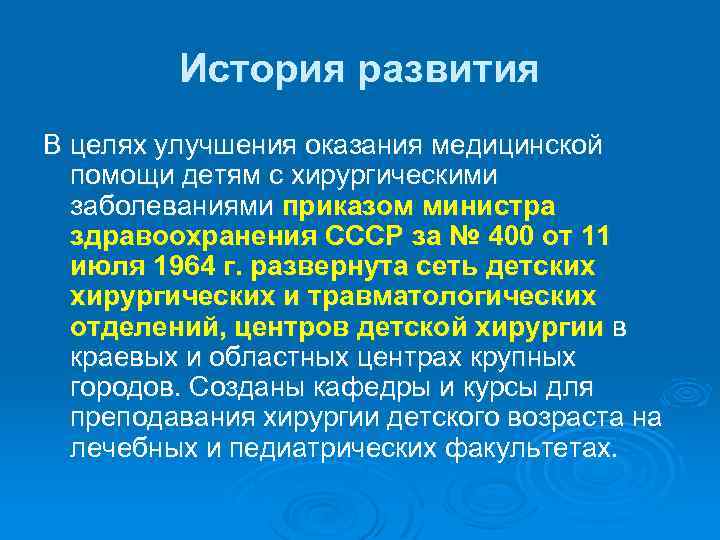 История развития

В целях улучшения оказания медицинской помощи детям с хирургическими заболеваниями приказом министра здравоохранения СССР за № 400 от 11 июля 1964 г. развернута сеть детских хирургических и травматологических отделений, центров детской хирургии в краевых и областных центрах крупных городов. Созданы кафедры и курсы для преподавания хирургии детского возраста на лечебных и педиатрических факультетах.